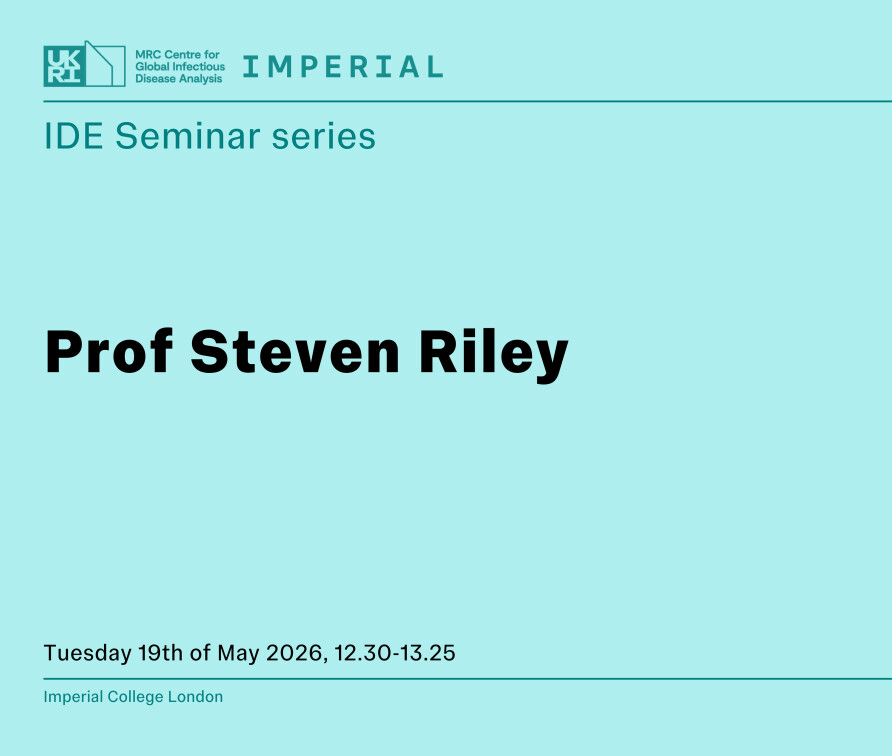 UKRI MRC Centre for Global Infectious Disease Analysis IMPERIAL

IDE Seminar series

Prof Steven Riley

Tuesday 19th of May 2026, 12.30-13.25

Imperial College London